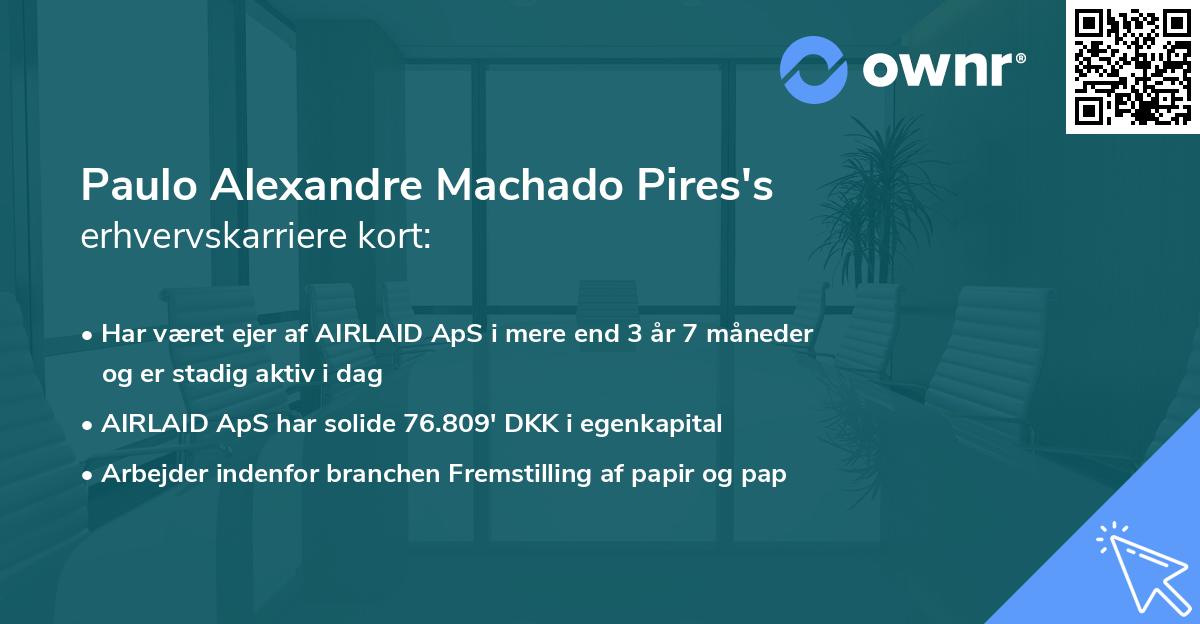 ownr®

Paulo Alexandre Machado Pires's
erhvervskarriere kort:

• Har været ejer af AIRLAID ApS i mere end 3 år 7 måneder og er stadig aktiv i dag
• AIRLAID ApS har solide 76.809' DKK i egenkapital
• Arbejder indenfor branchen Fremstilling af papir og pap